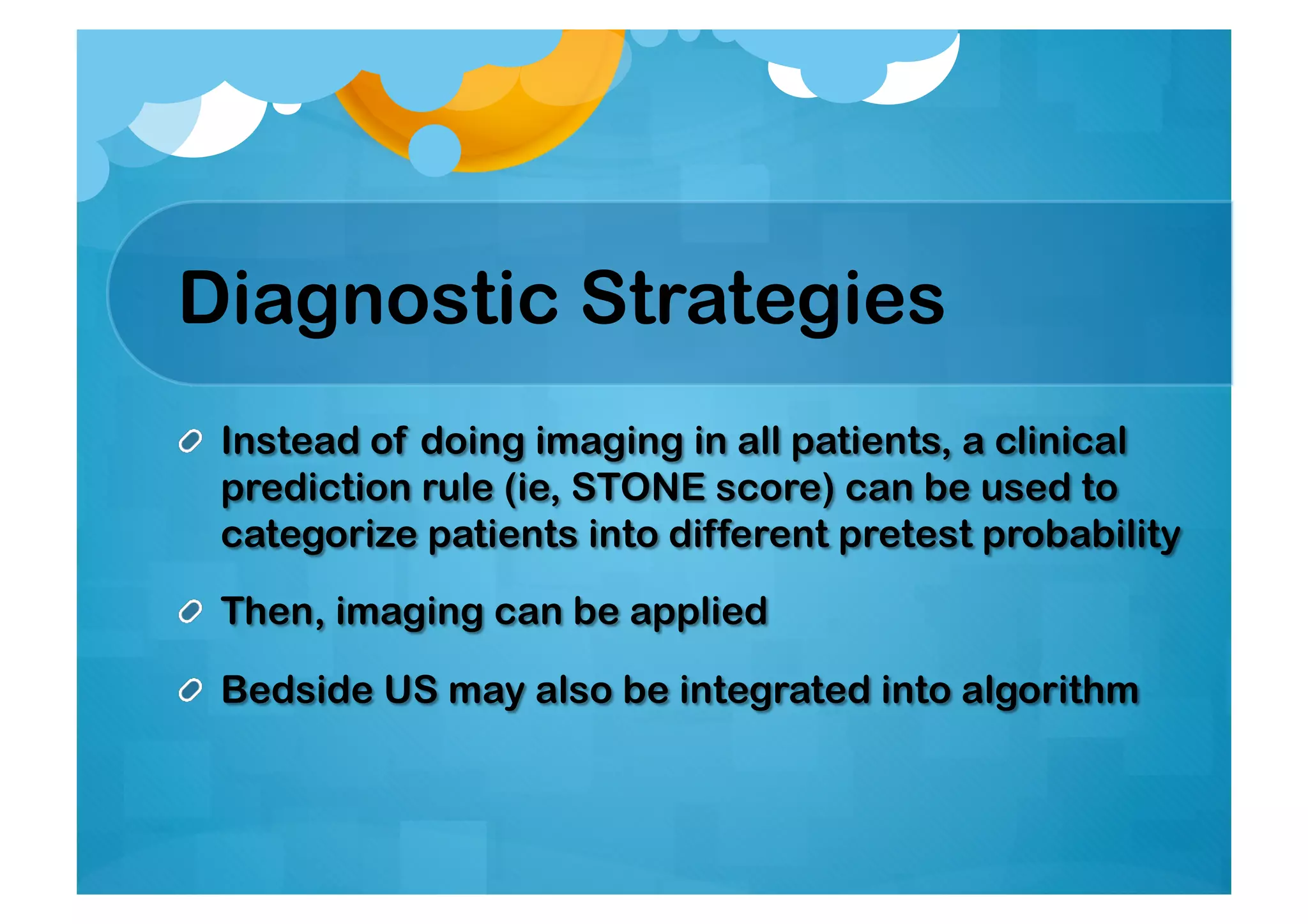 Diagnostic Strategies

Instead of doing imaging in all patients, a clinical prediction rule (ie, STONE score) can be used to categorize patients into different pretest probability

Then, imaging can be applied

Bedside US may also be integrated into algorithm